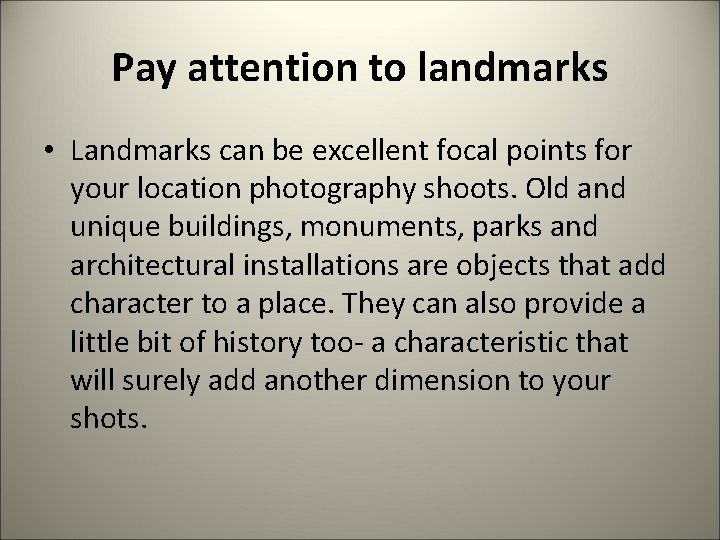 Pay attention to landmarks

• Landmarks can be excellent focal points for your location photography shoots. Old and unique buildings, monuments, parks and architectural installations are objects that add character to a place. They can also provide a little bit of history too- a characteristic that will surely add another dimension to your shots.